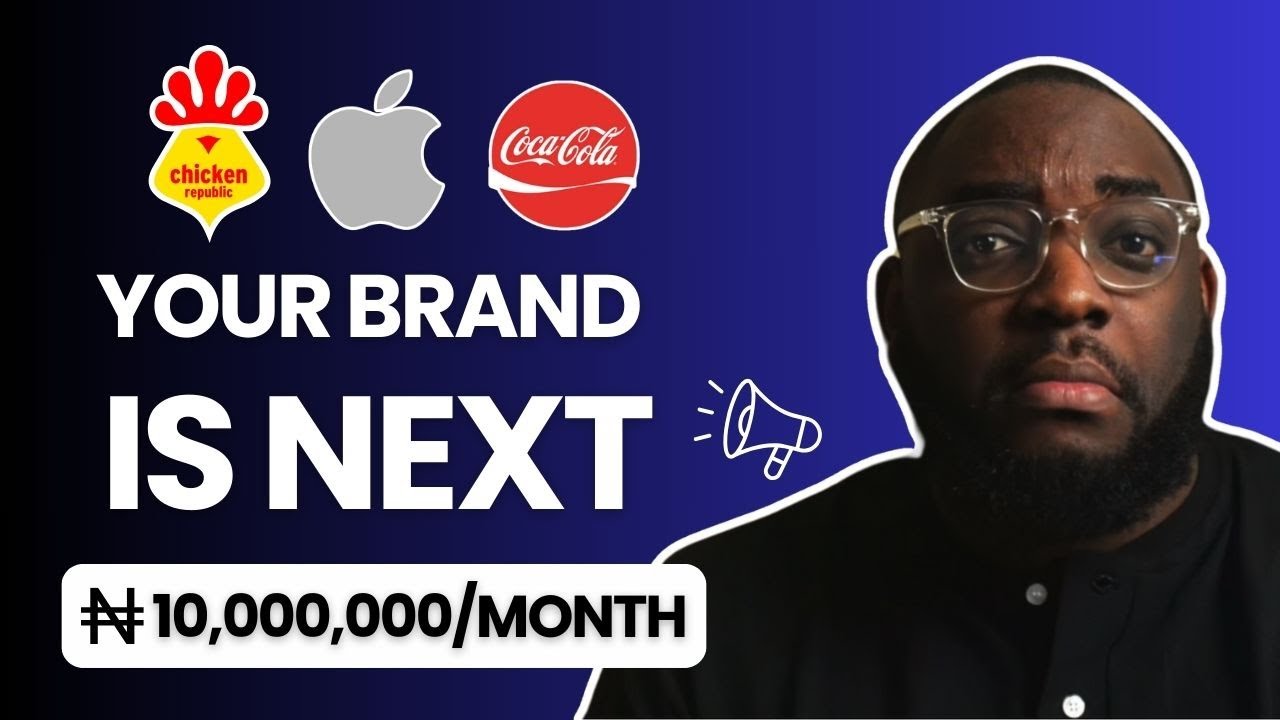 chicken republic

Coca-Cola

YOUR BRAND IS NEXT

₦10,000,000/MONTH